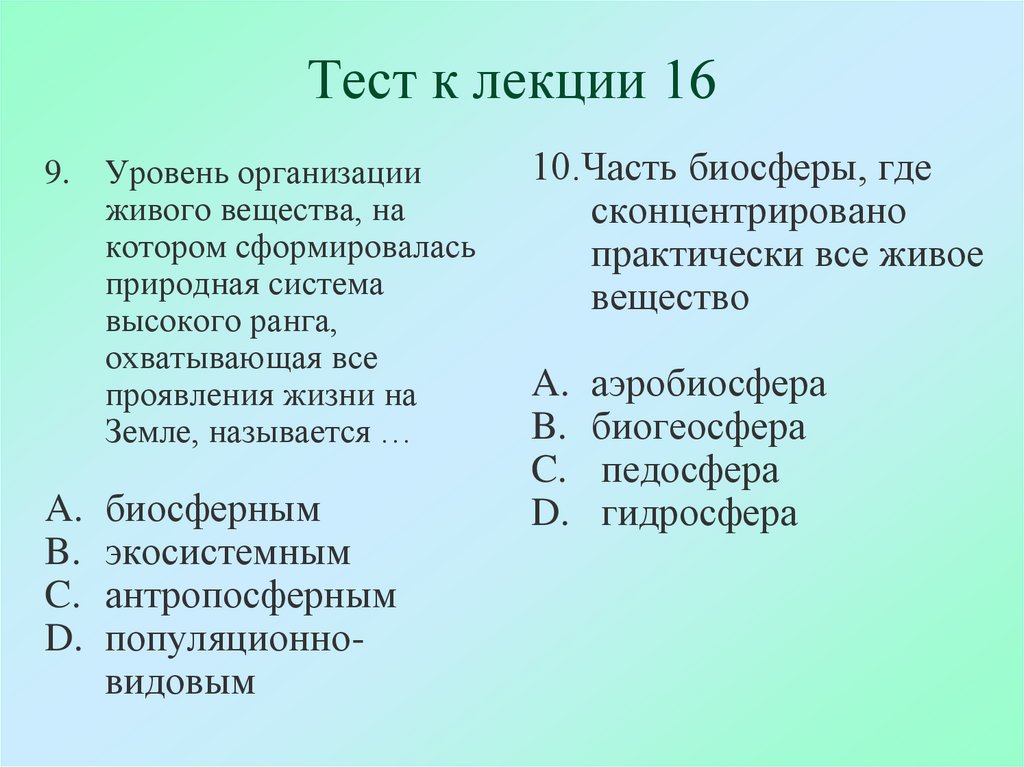 Тест к лекции 16

9. Уровень организации живого вещества, на котором сформировалась природная система высокого ранга, охватывающая все проявления жизни на Земле, называется …

A. биосферным
B. экосистемным
C. антропосферным
D. популяционно-видовым

10. Часть биосферы, где сконцентрировано практически все живое вещество

A. аэробиосфера
B. биогеосфера
C. педосфера
D. гидросфера